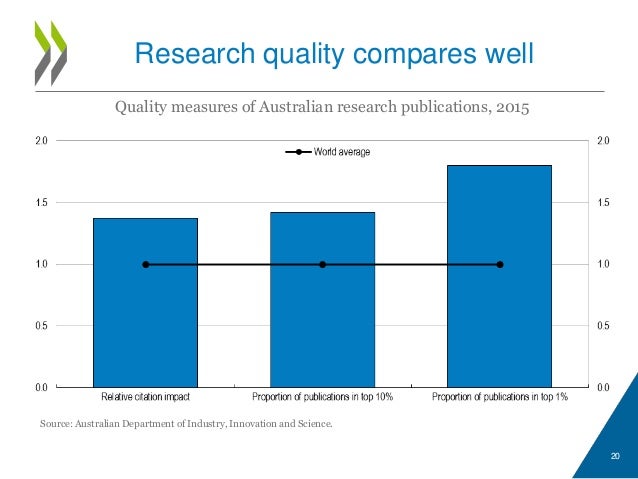 Research quality compares well

Quality measures of Australian research publications, 2015

World average

2.0
1.5
1.0
0.5
0.0

2.0
1.5
1.0
0.5
0.0

Relative citation impact
Proportion of publications in top 10%
Proportion of publications in top 1%

Source: Australian Department of Industry, Innovation and Science.

20